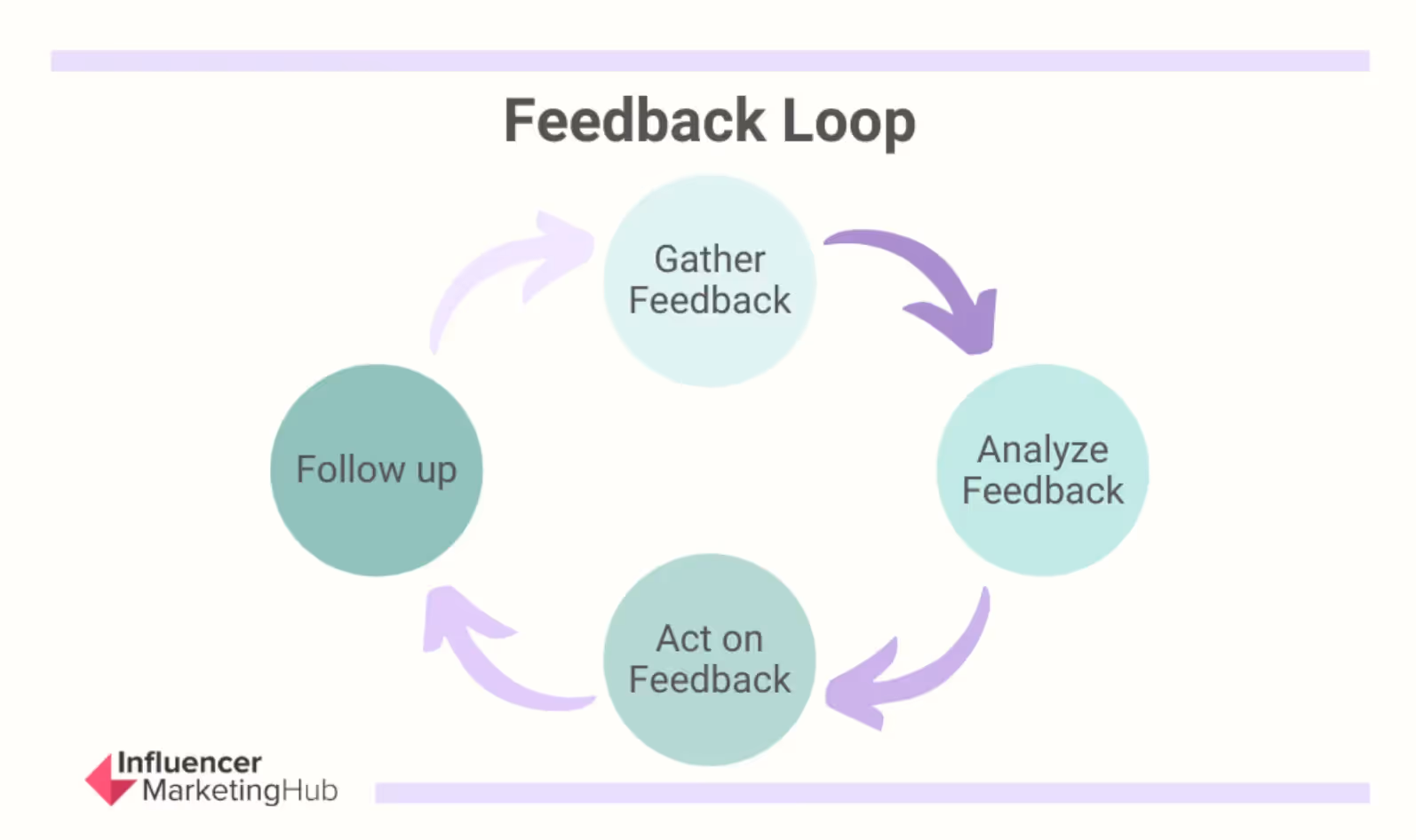 Feedback Loop

Gather Feedback

Analyze Feedback

Act on Feedback

Follow up

Influencer MarketingHub